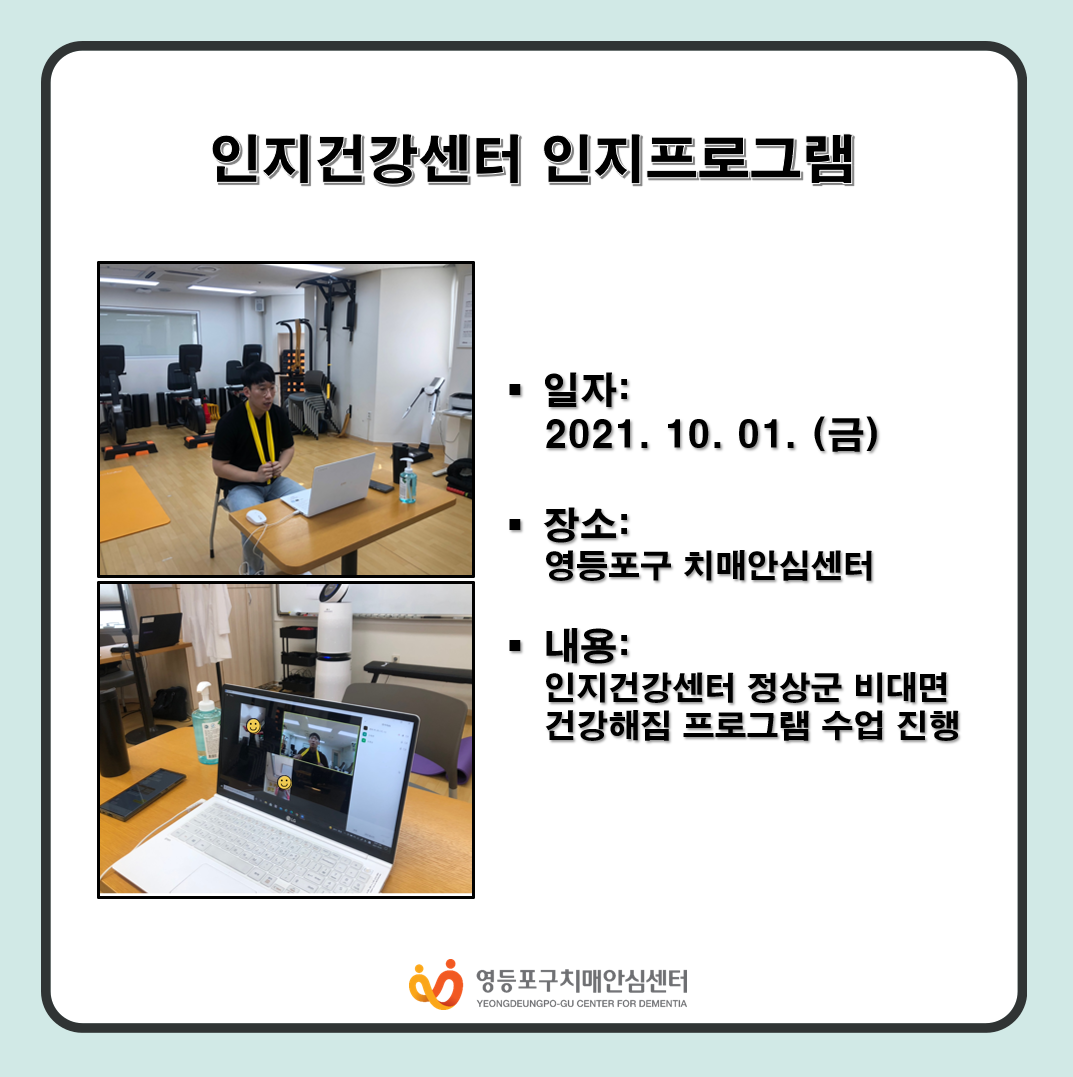 인지건강센터 인지프로그램

▪ 일자:
2021. 10. 01. (금)

▪ 장소:
영등포구 치매안심센터

▪ 내용:
인지건강센터 정상군 비대면 건강해짐 프로그램 수업 진행

영등포구치매안심센터
YEONGDEUNGPO-GU CENTER FOR DEMENTIA